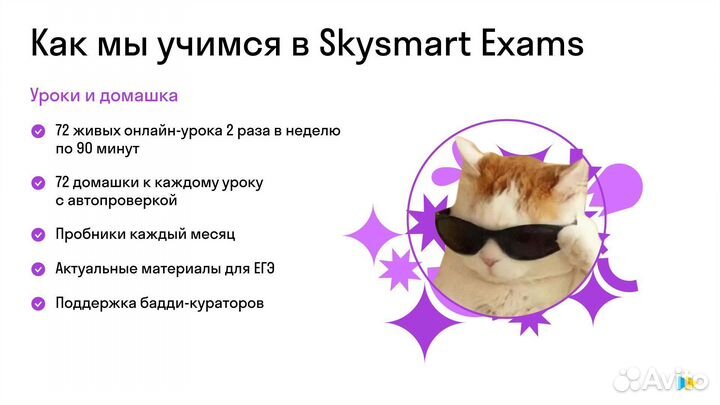 Как мы учимся в Skysmart Exams

Уроки и домашка

72 живых онлайн-урока 2 раза в неделю по 90 минут

72 домашки к каждому уроку с автопроверкой

Пробники каждый месяц

Актуальные материалы для ЕГЭ

Поддержка бадди-кураторов

Avito